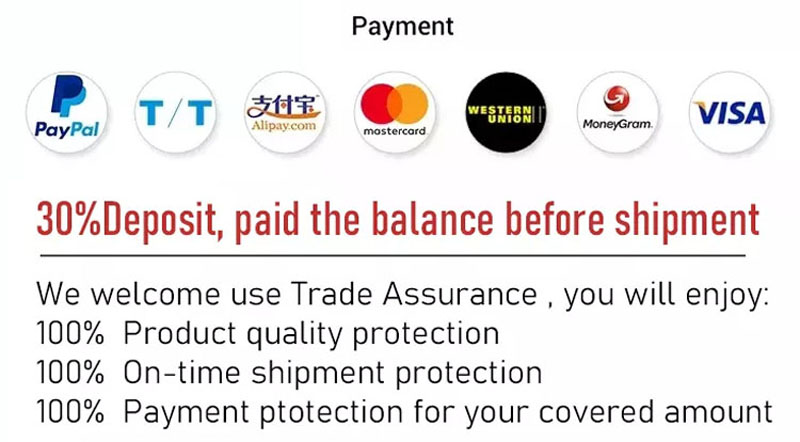 Payment

PayPal T/T 支付宝 Alipay.com mastercard WESTERN UNION MoneyGram. VISA

30%Deposit, paid the balance before shipment

We welcome use Trade Assurance , you will enjoy:
100% Product quality protection
100% On-time shipment protection
100% Payment ptotection for your covered amount